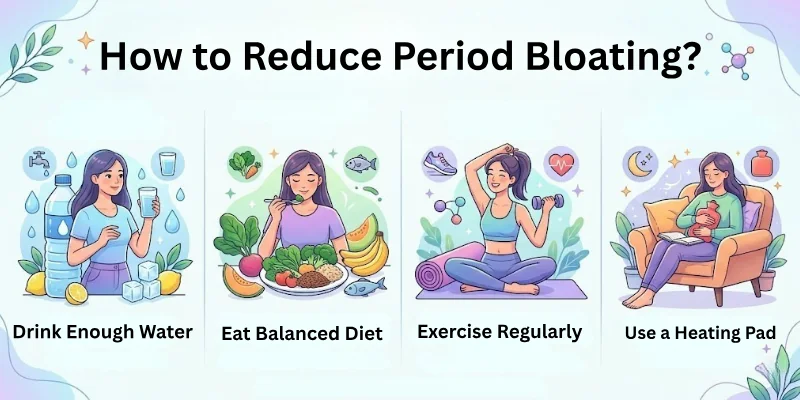 How to Reduce Period Bloating?

Drink Enough Water

Eat Balanced Diet

Exercise Regularly

Use a Heating Pad